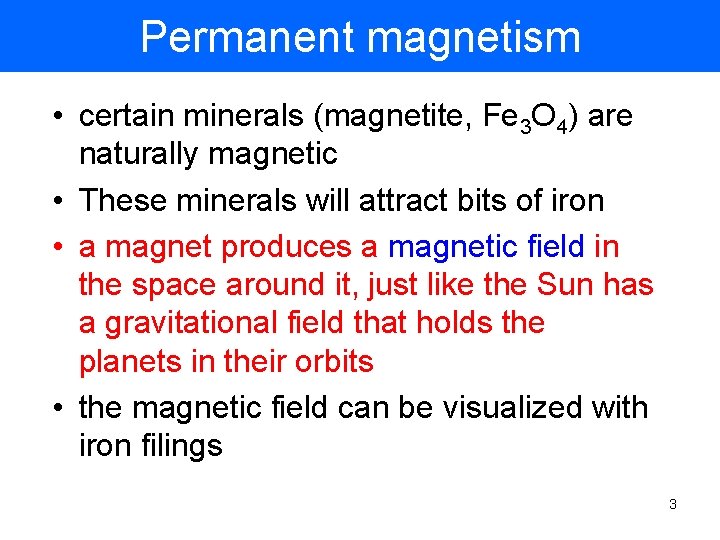 Permanent magnetism

• certain minerals (magnetite, $Fe_3O_4$) are naturally magnetic

• These minerals will attract bits of iron

• a magnet produces a magnetic field in the space around it, just like the Sun has a gravitational field that holds the planets in their orbits

• the magnetic field can be visualized with iron filings

3